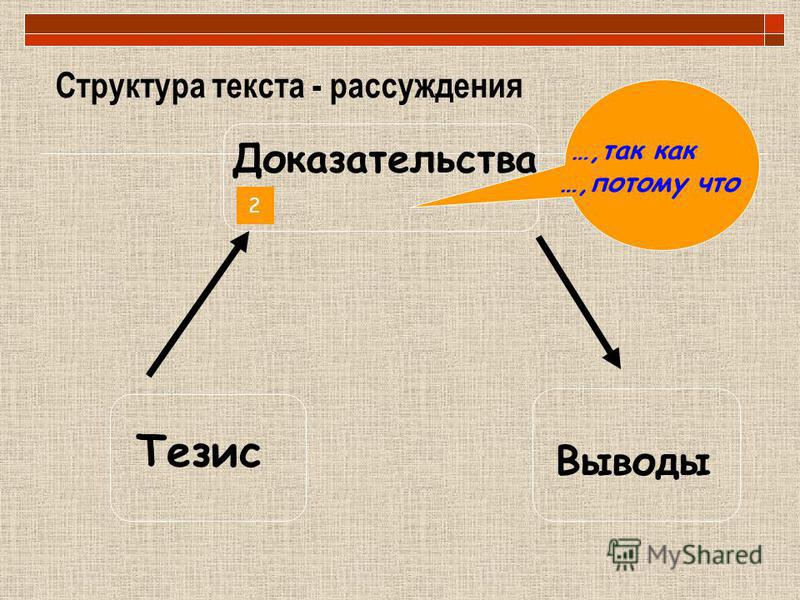 Структура текста - рассуждения

Доказательства

2

…,так как
…,потому что

Тезис

Выводы

MyShared